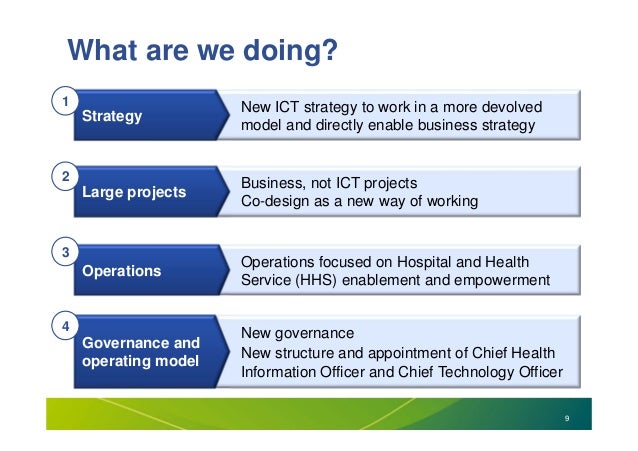 What are we doing?

1
Strategy
New ICT strategy to work in a more devolved model and directly enable business strategy

2
Large projects
Business, not ICT projects
Co-design as a new way of working

3
Operations
Operations focused on Hospital and Health Service (HHS) enablement and empowerment

4
Governance and operating model
New governance
New structure and appointment of Chief Health Information Officer and Chief Technology Officer

9